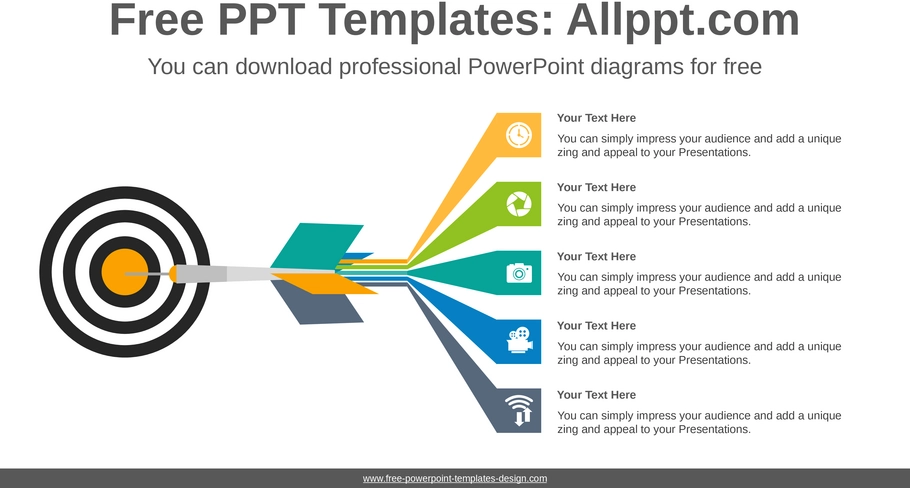 Free PPT Templates: Allppt.com

You can download professional PowerPoint diagrams for free

Your Text Here

You can simply impress your audience and add a unique zing and appeal to your Presentations.

Your Text Here

You can simply impress your audience and add a unique zing and appeal to your Presentations.

Your Text Here

You can simply impress your audience and add a unique zing and appeal to your Presentations.

Your Text Here

You can simply impress your audience and add a unique zing and appeal to your Presentations.

Your Text Here

You can simply impress your audience and add a unique zing and appeal to your Presentations.

www.free-powerpoint-templates-design.com